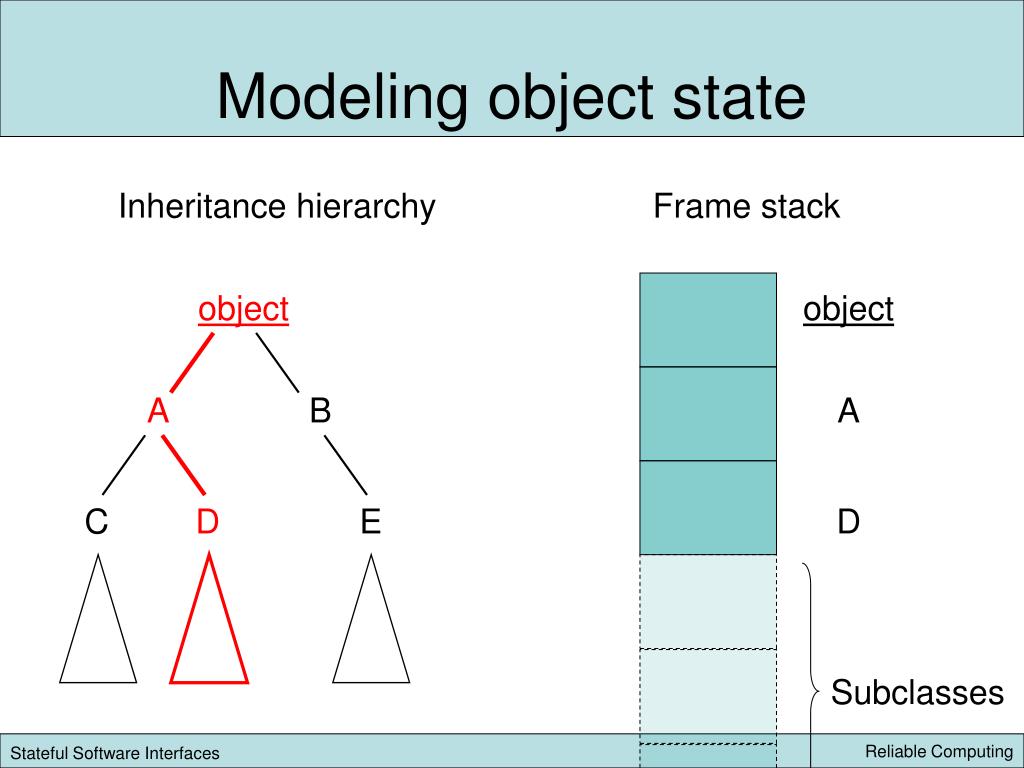 Modeling object state

Inheritance hierarchy

object

A

B

C

D

E

Frame stack

object

A

D

Subclasses

Stateful Software Interfaces

Reliable Computing